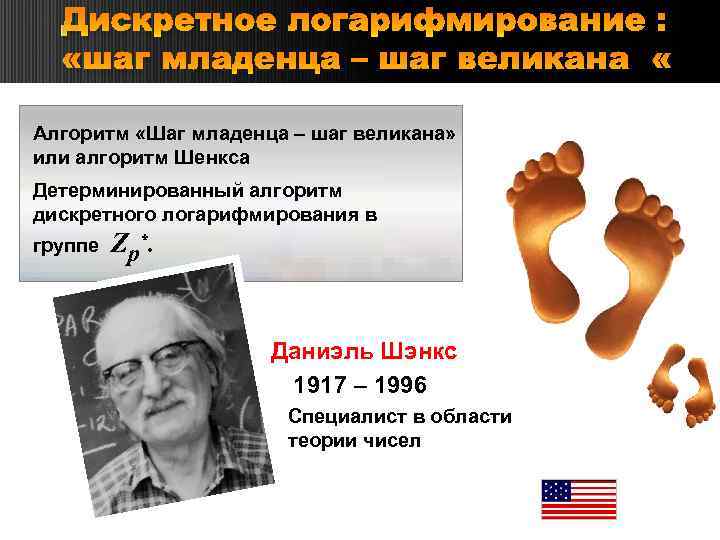 Дискретное логарифмирование : «шаг младенца – шаг великана «

Алгоритм «Шаг младенца – шаг великана» или алгоритм Шенкса

Детерминированный алгоритм дискретного логарифмирования в группе $Z_p^*$.

Даниэль Шэнкс

1917 – 1996

Специалист в области теории чисел